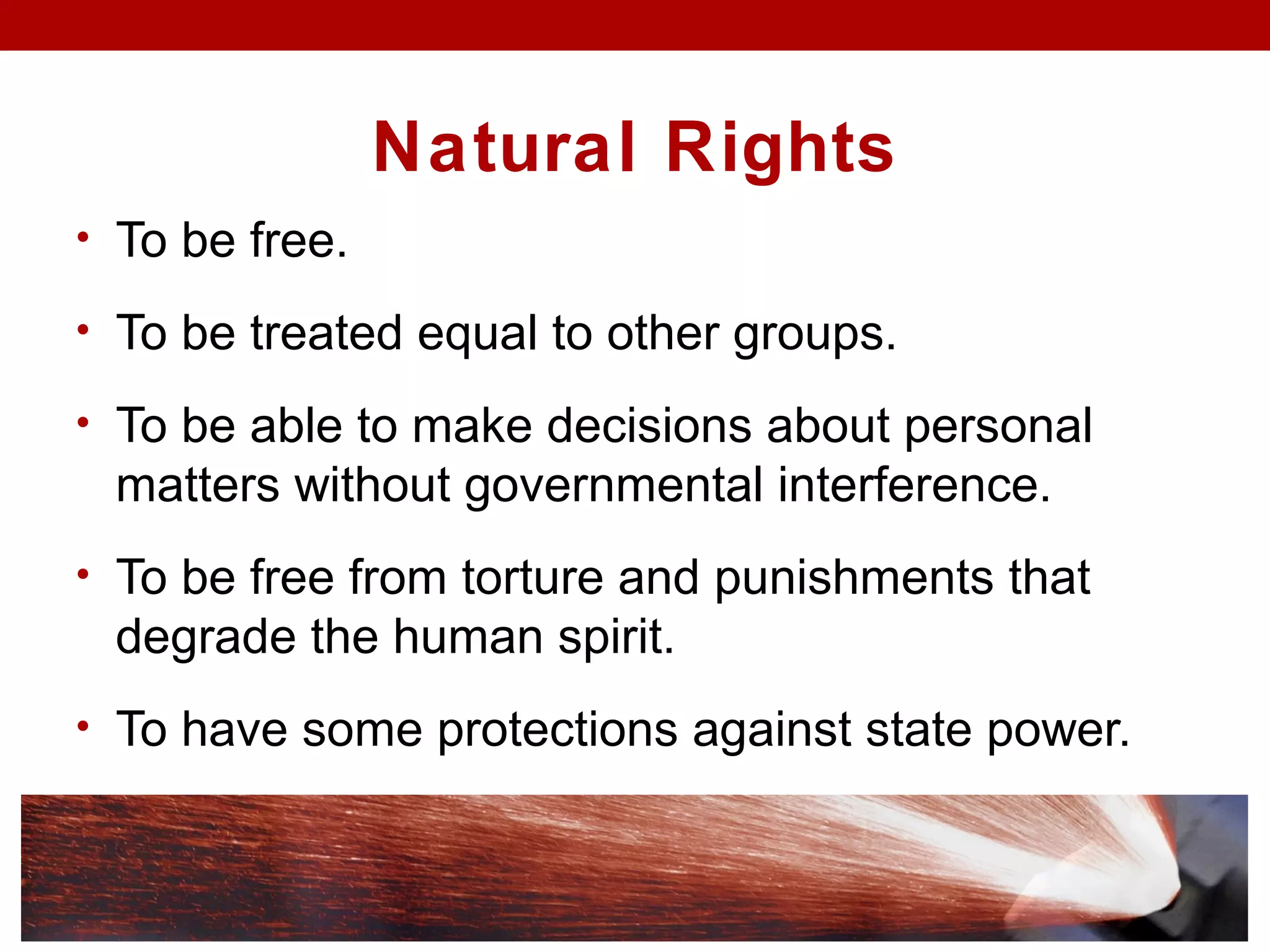 Natural Rights

• To be free.

• To be treated equal to other groups.

• To be able to make decisions about personal matters without governmental interference.

• To be free from torture and punishments that degrade the human spirit.

• To have some protections against state power.